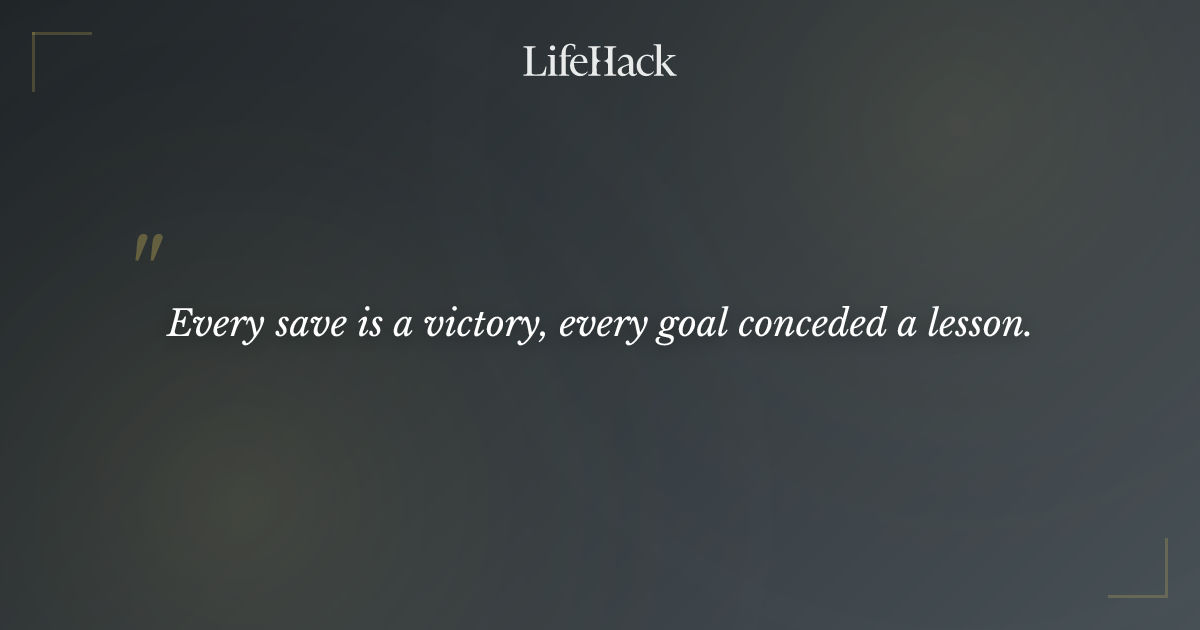 LifeHack

"

Every save is a victory, every goal conceded a lesson.